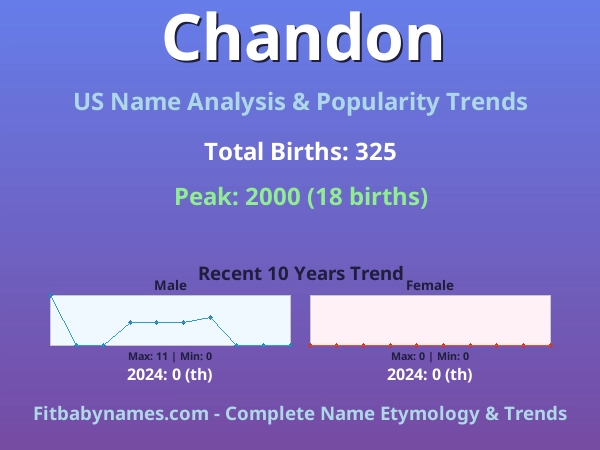 Chandon

US Name Analysis & Popularity Trends

Total Births: 325

Peak: 2000 (18 births)

Recent 10 Years Trend

Male

Max: 11 | Min: 0

2024: 0 (th)

Female

Max: 0 | Min: 0

2024: 0 (th)

Fitbabynames.com - Complete Name Etymology & Trends